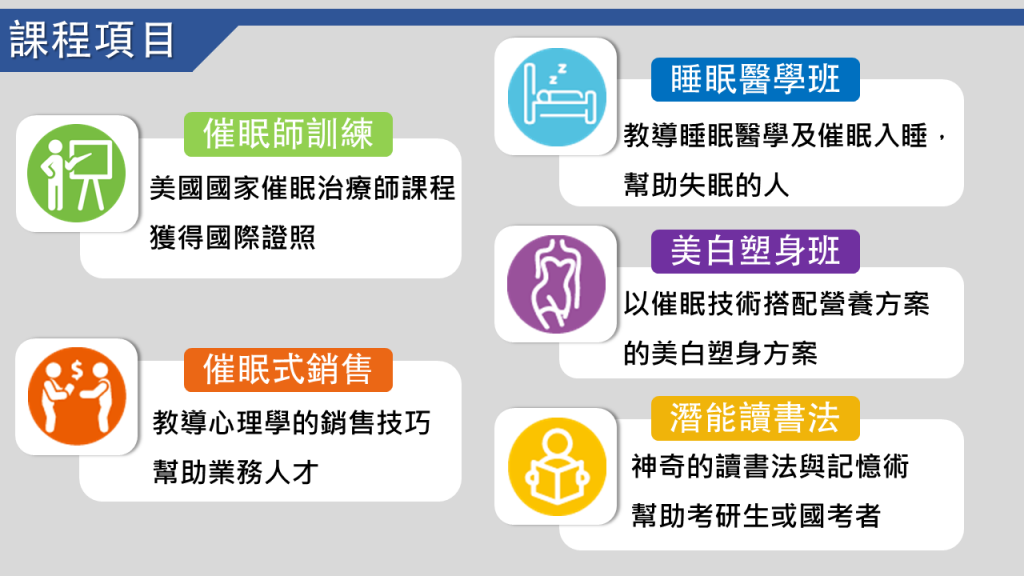 課程項目

催眠師訓練

美國國家催眠治療師課程
獲得國際證照

催眠式銷售

教導心理學的銷售技巧
幫助業務人才

睡眠醫學班

教導睡眠醫學及催眠入睡，
幫助失眠的人

美白塑身班

以催眠技術搭配營養方案
的美白塑身方案

潛能讀書法

神奇的讀書法與記憶術
幫助考研生或國考者